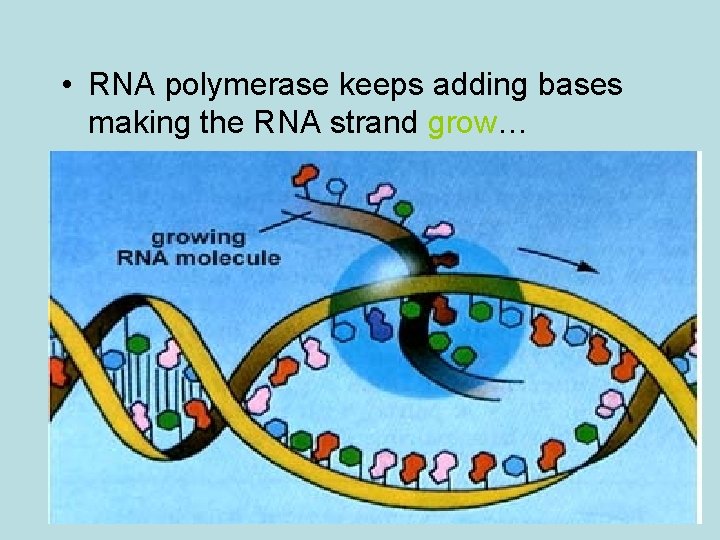 • RNA polymerase keeps adding bases making the RNA strand grow…

growing RNA molecule